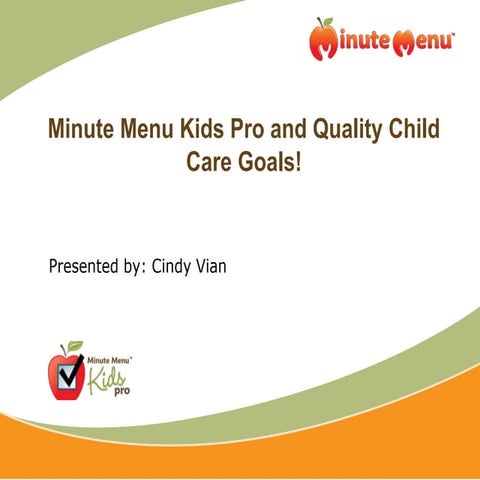 Minute Menu™

Minute Menu Kids Pro and Quality Child Care Goals!

Presented by: Cindy Vian

Minute Menu™ Kids pro